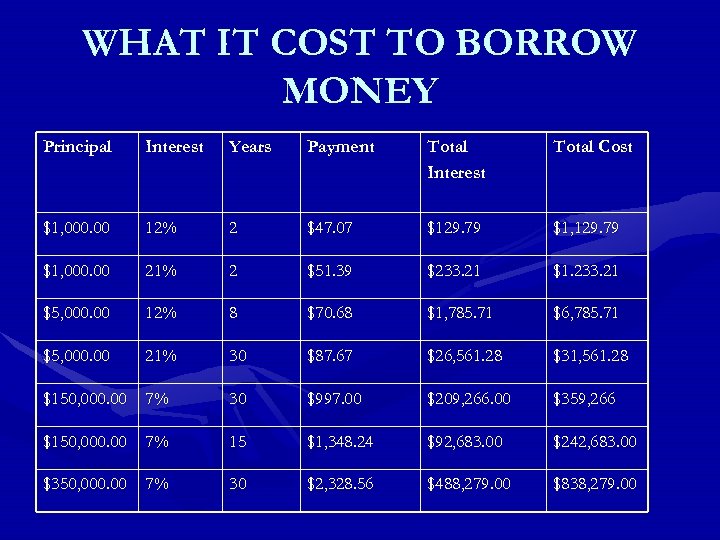 WHAT IT COST TO BORROW MONEY

| Principal | Interest | Years | Payment | Total Interest | Total Cost |
|---|---|---|---|---|---|
| \$1,000.00 | 12% | 2 | \$47.07 | \$129.79 | \$1,129.79 |
| \$1,000.00 | 21% | 2 | \$51.39 | \$233.21 | \$1.233.21 |
| \$5,000.00 | 12% | 8 | \$70.68 | \$1,785.71 | \$6,785.71 |
| \$5,000.00 | 21% | 30 | \$87.67 | \$26,561.28 | \$31,561.28 |
| \$150,000.00 | 7% | 30 | \$997.00 | \$209,266.00 | \$359,266 |
| \$150,000.00 | 7% | 15 | \$1,348.24 | \$92,683.00 | \$242,683.00 |
| \$350,000.00 | 7% | 30 | \$2,328.56 | \$488,279.00 | \$838,279.00 |